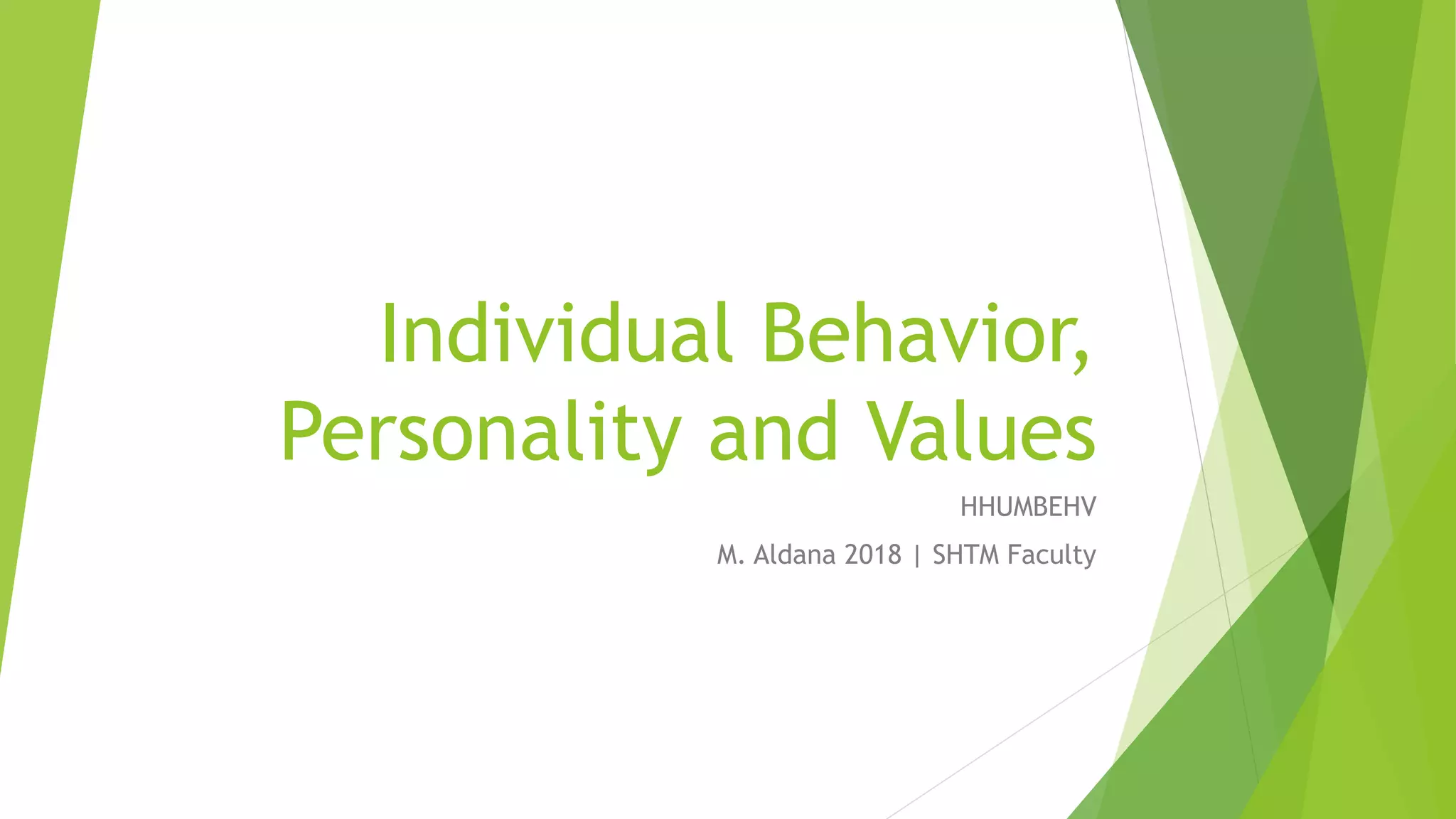 Individual Behavior, Personality and Values

HHUMBEHV

M. Aldana 2018 | SHTM Faculty